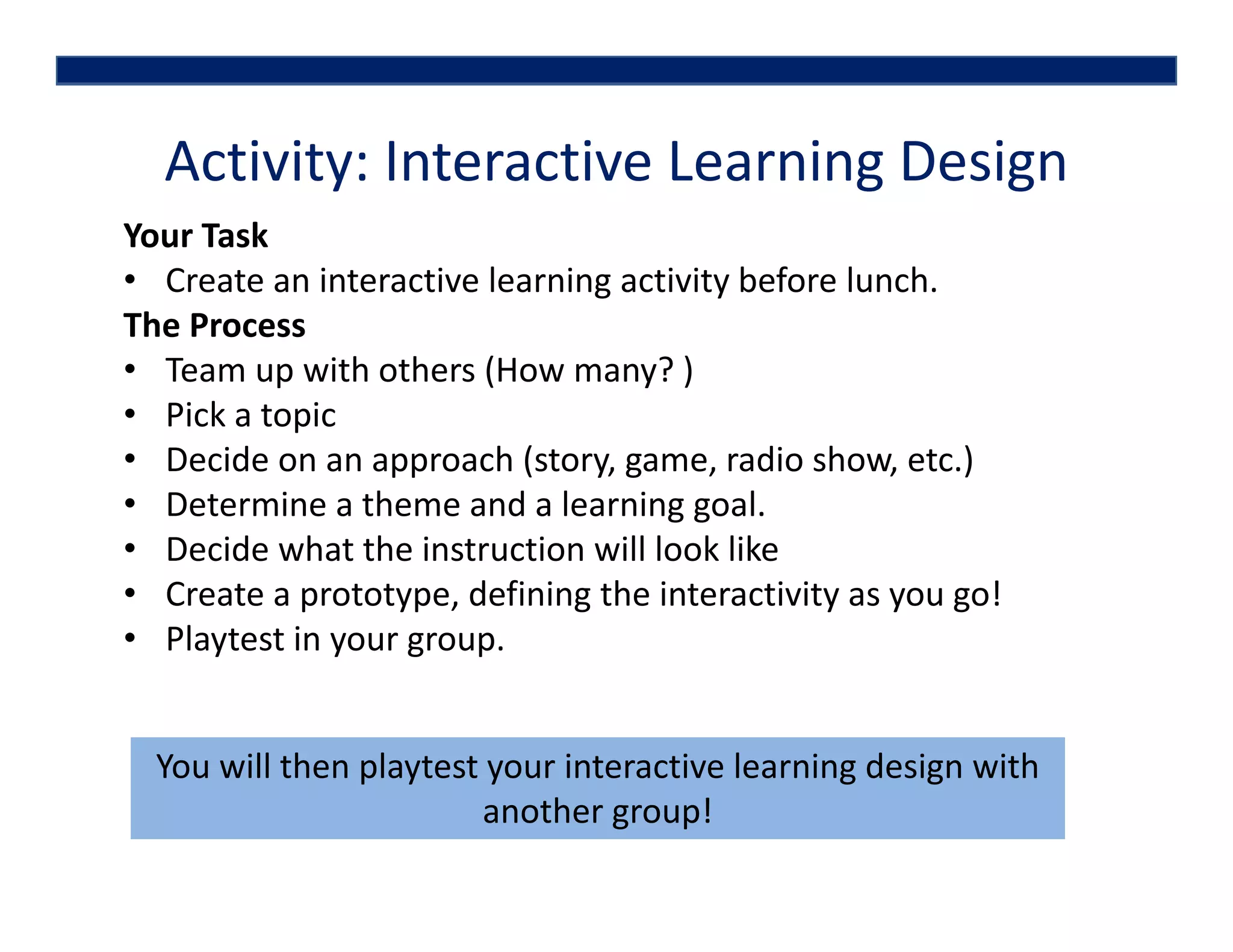 Activity: Interactive Learning Design

Your Task
• Create an interactive learning activity before lunch.

The Process
• Team up with others (How many? )
• Pick a topic
• Decide on an approach (story, game, radio show, etc.)
• Determine a theme and a learning goal.
• Decide what the instruction will look like
• Create a prototype, defining the interactivity as you go!
• Playtest in your group.

You will then playtest your interactive learning design with another group!